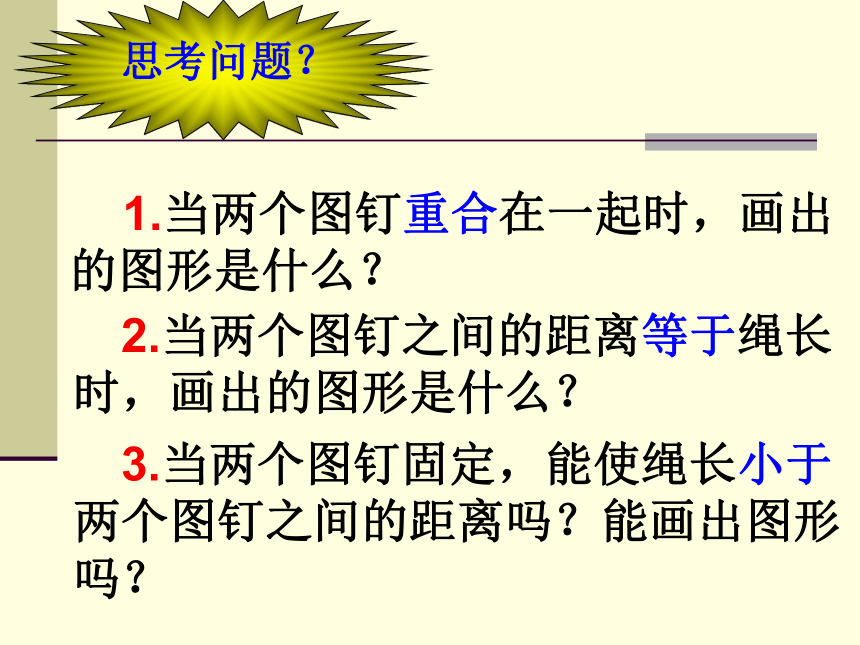 思考问题?

1.当两个图钉重合在一起时，画出的图形是什么？

2.当两个图钉之间的距离等于绳长时，画出的图形是什么？

3.当两个图钉固定，能使绳长小于两个图钉之间的距离吗？能画出图形吗？